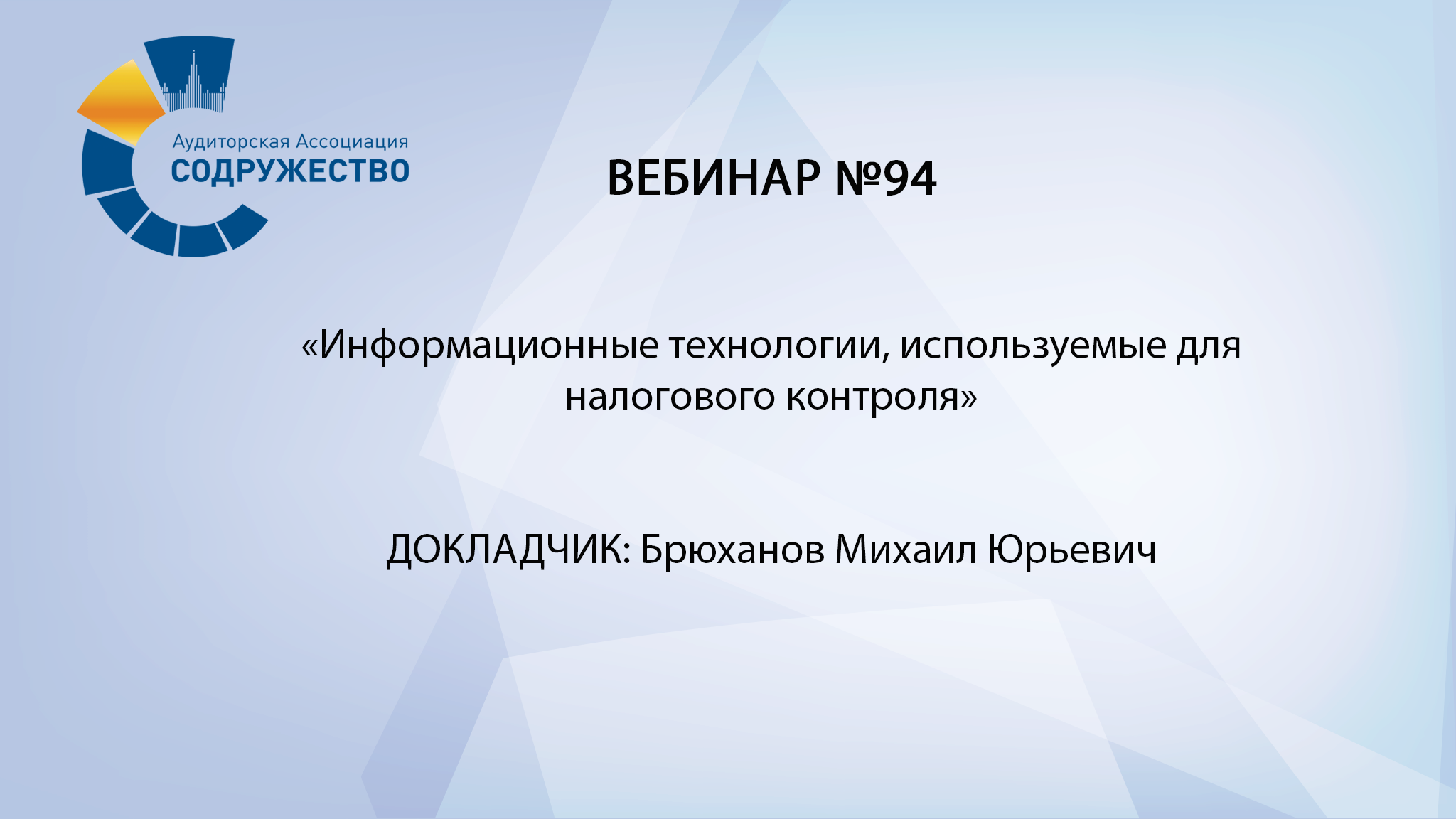 Аудиторская Ассоциация
СОДРУЖЕСТВО

ВЕБИНАР №94

«Информационные технологии, используемые для налогового контроля»

ДОКЛАДЧИК: Брюханов Михаил Юрьевич